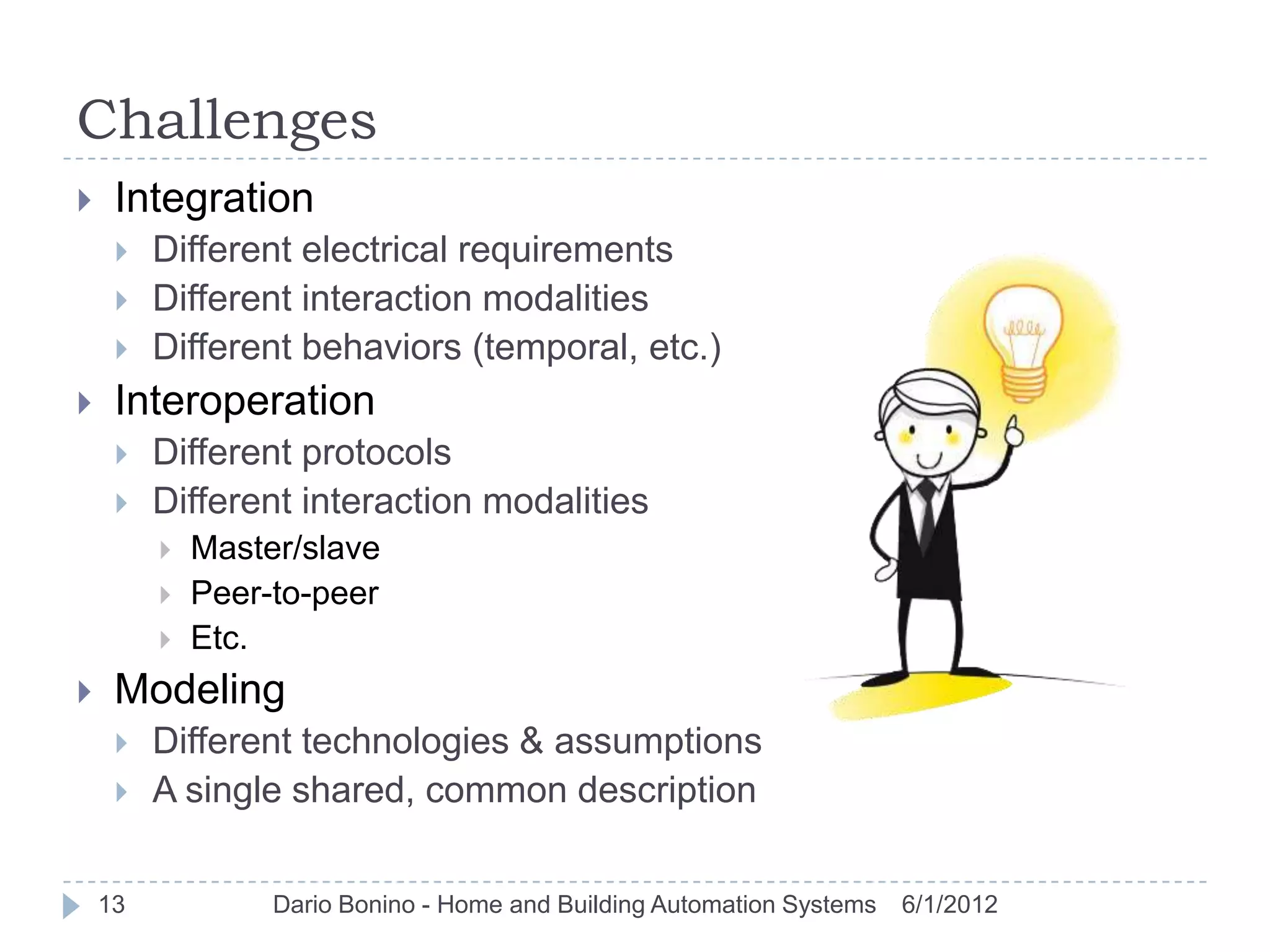 Challenges

Integration
Different electrical requirements
Different interaction modalities
Different behaviors (temporal, etc.)

Interoperation
Different protocols
Different interaction modalities
Master/slave
Peer-to-peer
Etc.

Modeling
Different technologies & assumptions
A single shared, common description

13 Dario Bonino - Home and Building Automation Systems 6/1/2012